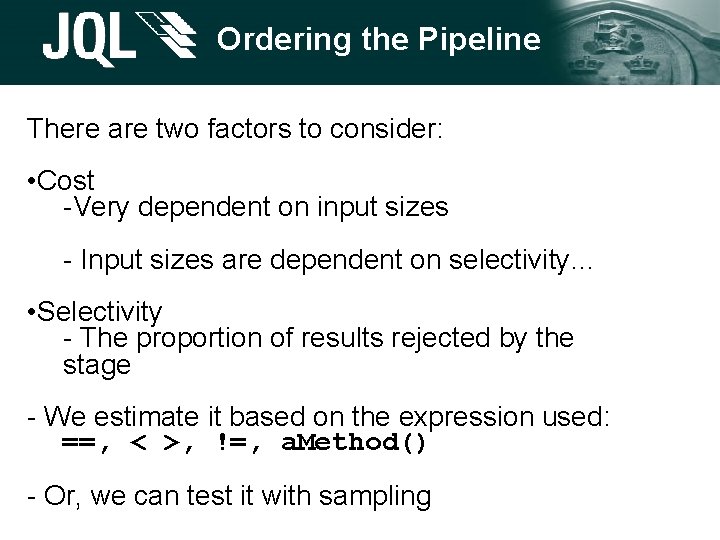 JQL Ordering the Pipeline

There are two factors to consider:

•Cost
-Very dependent on input sizes

- Input sizes are dependent on selectivity...

•Selectivity
- The proportion of results rejected by the stage

- We estimate it based on the expression used:
==, < >, !=, aMethod()

- Or, we can test it with sampling